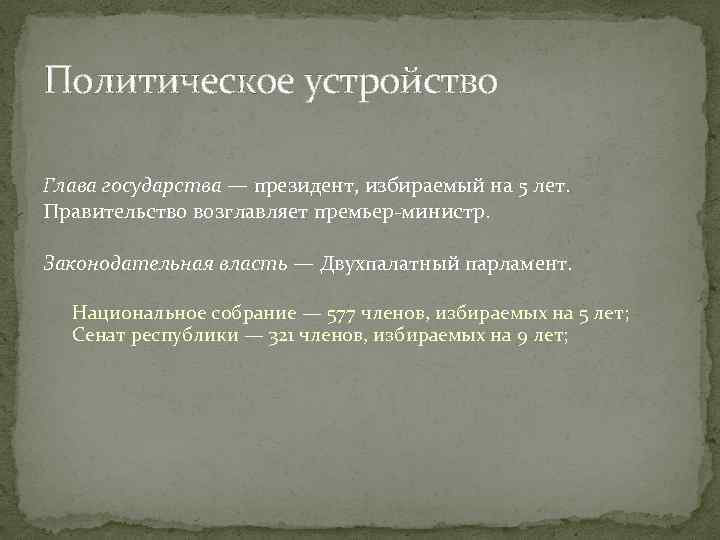 Политическое устройство

Глава государства — президент, избираемый на 5 лет. Правительство возглавляет премьер-министр.

Законодательная власть — Двухпалатный парламент.

Национальное собрание — 577 членов, избираемых на 5 лет;
Сенат республики — 321 членов, избираемых на 9 лет;